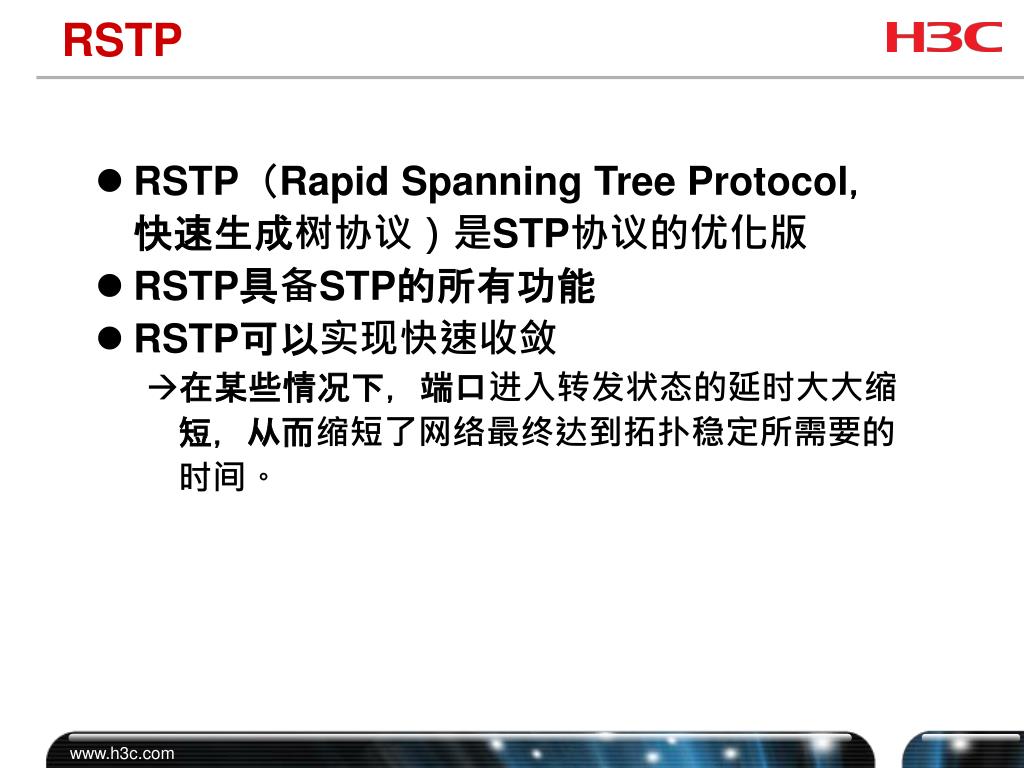 RSTP

H3C

● RSTP（Rapid Spanning Tree Protocol, 快速生成树协议）是STP协议的优化版

● RSTP具备STP的所有功能

● RSTP可以实现快速收敛

→在某些情况下，端口进入转发状态的延时大大缩短，从而缩短了网络最终达到拓扑稳定所需要的时间。

www.h3c.com